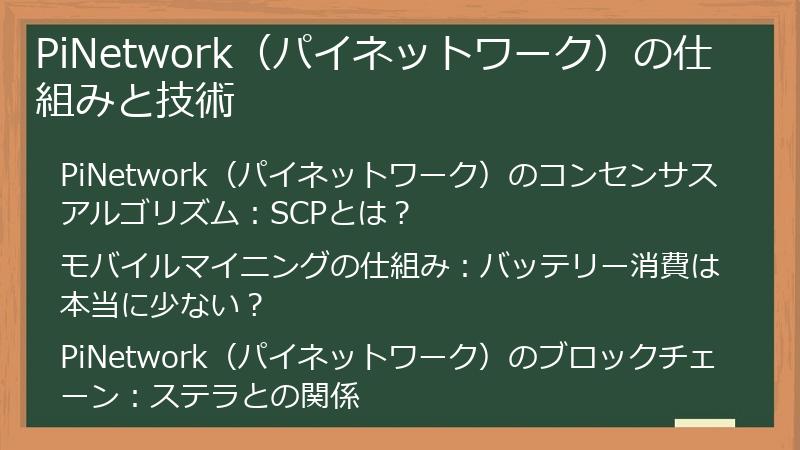 PiNetwork（パイネットワーク）の仕組みと技術

PiNetwork（パイネットワーク）のコンセンサスアルゴリズム：SCPとは？

モバイルマイニングの仕組み：バッテリー消費は本当に少ない？

PiNetwork（パイネットワーク）のブロックチェーン：ステラとの関係